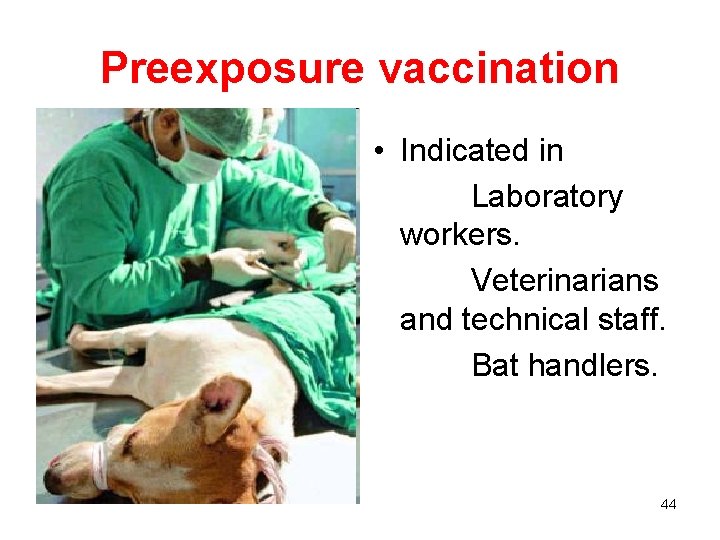 Preexposure vaccination

• Indicated in

Laboratory workers.

Veterinarians and technical staff.

Bat handlers.

44